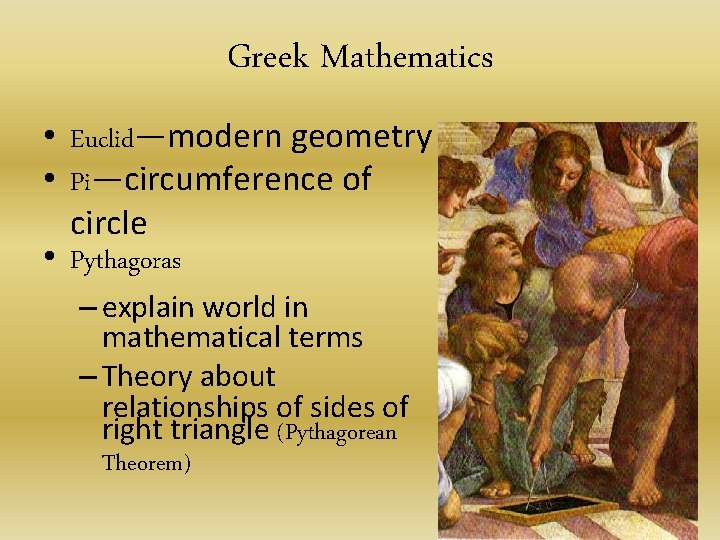 Greek Mathematics

• Euclid—modern geometry
• Pi—circumference of circle
• Pythagoras
  – explain world in mathematical terms
  – Theory about relationships of sides of right triangle (Pythagorean Theorem)